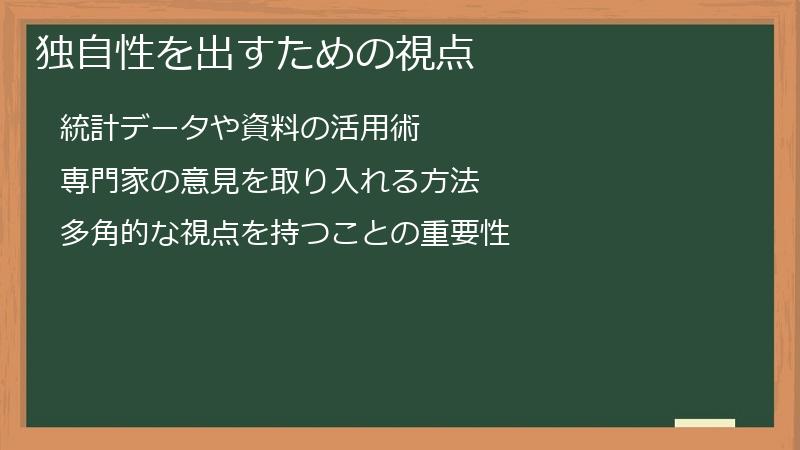 独自性を出すための視点

統計データや資料の活用術

専門家の意見を取り入れる方法

多角的な視点を持つことの重要性